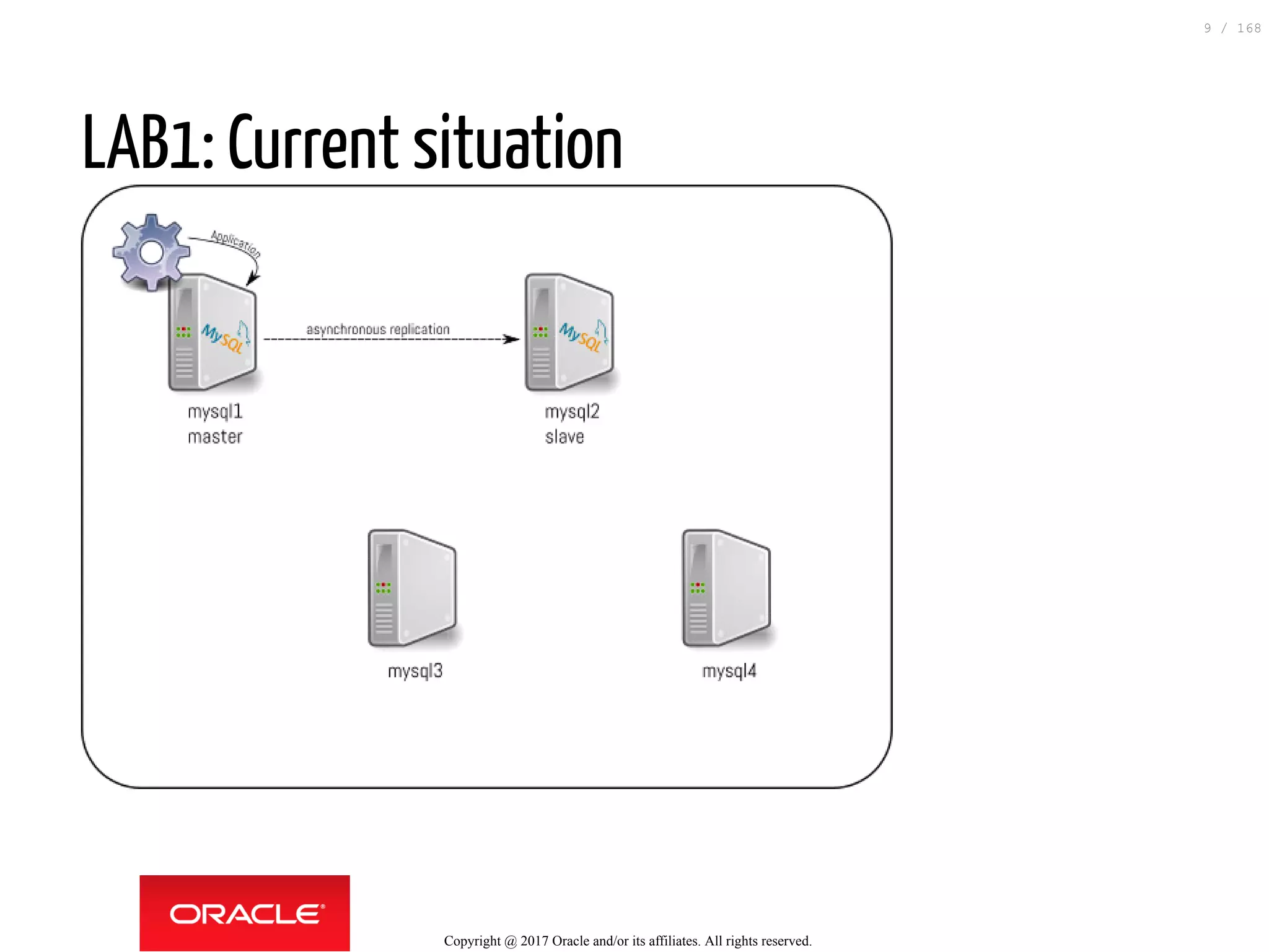 9 / 168

LAB1: Current situation

Application

MySQL

asynchronous replication

MySQL

mysql1
master

mysql2
slave

mysql3

mysql4

ORACLE

Copyright @ 2017 Oracle and/or its affiliates. All rights reserved.